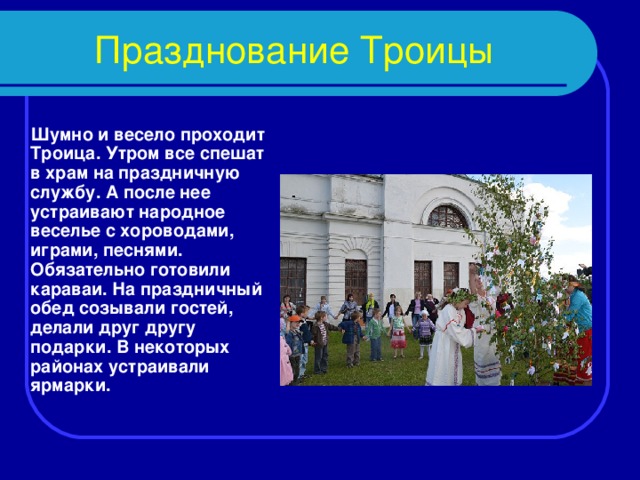 Празднование Троицы

Шумно и весело проходит Троица. Утром все спешат в храм на праздничную службу. А после нее устраивают народное веселье с хороводами, играми, песнями. Обязательно готовили караваи. На праздничный обед созывали гостей, делали друг другу подарки. В некоторых районах устраивали ярмарки.